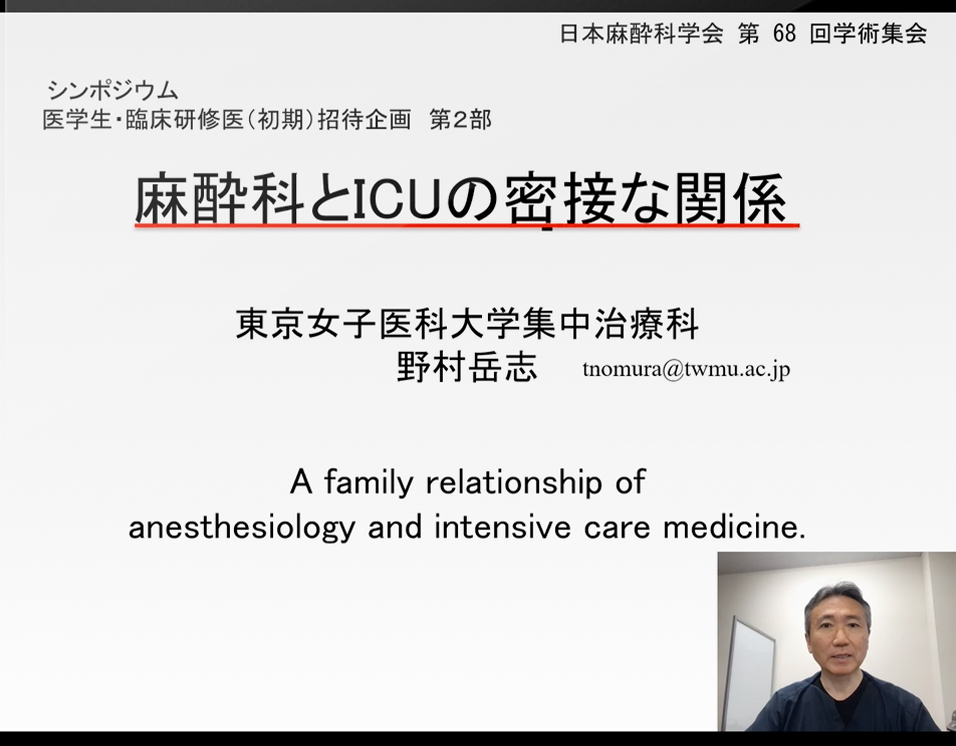 日本麻酔科学会 第 68 回学術集会

シンポジウム
医学生・臨床研修医（初期）招待企画 第2部

麻酔科とICUの密接な関係

東京女子医科大学集中治療科
野村岳志 tnomura@twmu.ac.jp

A family relationship of anesthesiology and intensive care medicine.